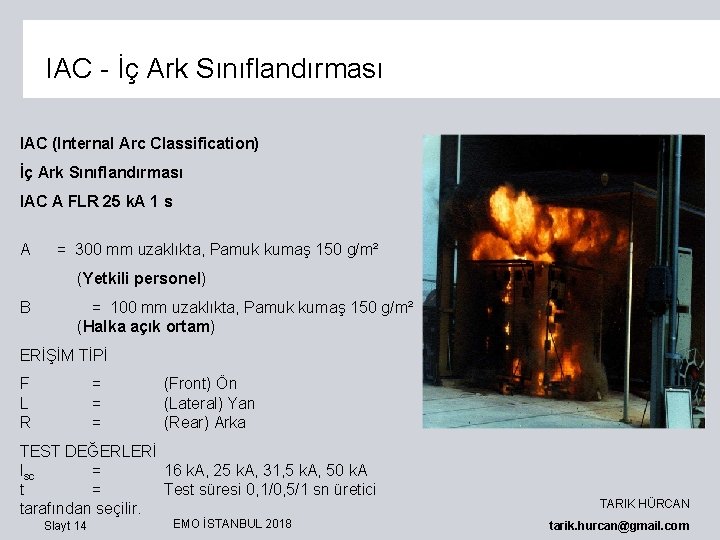 IAC - İç Ark Sınıflandırması

IAC (Internal Arc Classification)

İç Ark Sınıflandırması

IAC A FLR 25 kA 1 s

A = 300 mm uzaklıkta, Pamuk kumaş 150 g/m²

(Yetkili personel)

B = 100 mm uzaklıkta, Pamuk kumaş 150 g/m²

(Halka açık ortam)

ERİŞİM TİPİ

F = (Front) Ön
L = (Lateral) Yan
R = (Rear) Arka

TEST DEĞERLERİ
$I_{sc}$ = 16 kA, 25 kA, 31,5 kA, 50 kA
t = Test süresi 0,1/0,5/1 sn üretici tarafından seçilir.

Slayt 14

EMO İSTANBUL 2018

TARIK HÜRCAN

tarik.hurcan@gmail.com